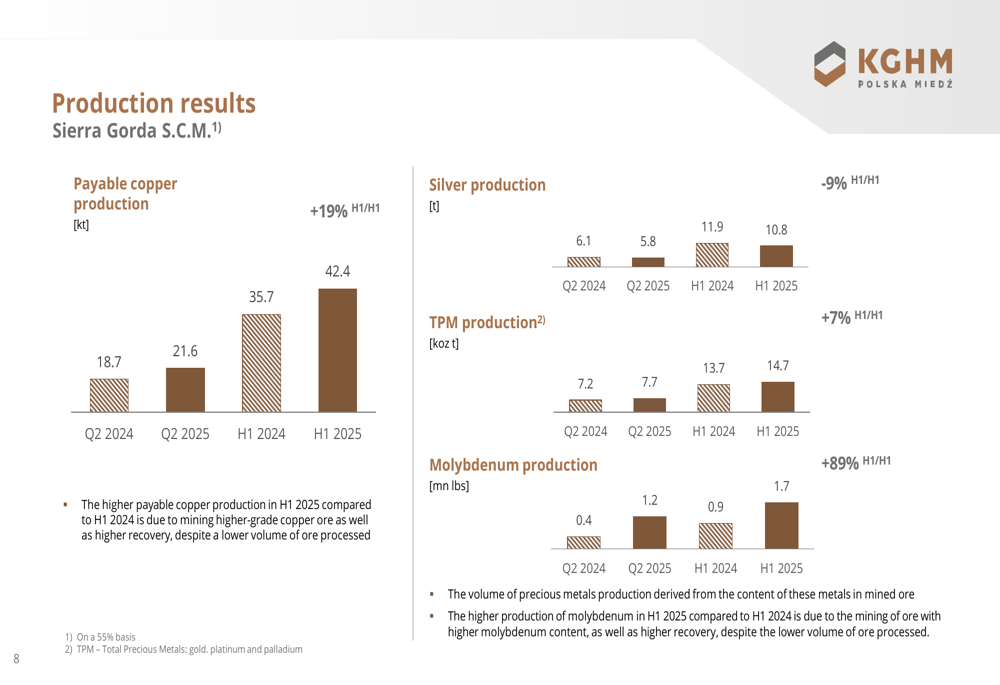 KGHM
POLSKA MIEDŹ

Production results
Sierra Gorda S.C.M.$^{1)}$

Payable copper production
[kt]

+19% H1/H1

18.7
21.6
35.7
42.4

Q2 2024
Q2 2025
H1 2024
H1 2025

▪ The higher payable copper production in H1 2025 compared to H1 2024 is due to mining higher-grade copper ore as well as higher recovery, despite a lower volume of ore processed

Silver production
[t]

-9% H1/H1

6.1
5.8
11.9
10.8

Q2 2024
Q2 2025
H1 2024
H1 2025

TPM production$^{2)}$
[koz t]

+7% H1/H1

7.2
7.7
13.7
14.7

Q2 2024
Q2 2025
H1 2024
H1 2025

Molybdenum production
[mn lbs]

+89% H1/H1

0.4
1.2
0.9
1.7

Q2 2024
Q2 2025
H1 2024
H1 2025

▪ The volume of precious metals production derived from the content of these metals in mined ore
▪ The higher production of molybdenum in H1 2025 compared to H1 2024 is due to the mining of ore with higher molybdenum content, as well as higher recovery, despite the lower volume of ore processed.

1) On a 55% basis
2) TPM – Total Precious Metals: gold. platinum and palladium

8